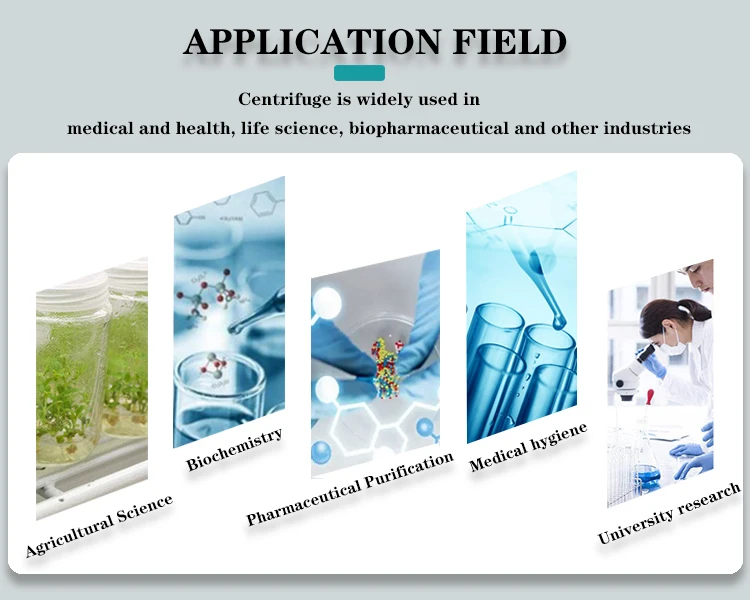 APPLICATION FIELD

Centrifuge is widely used in medical and health, life science, biopharmaceutical and other industries

Agricultural Science

Biochemistry

Pharmaceutical Purification

Medical hygiene

University research